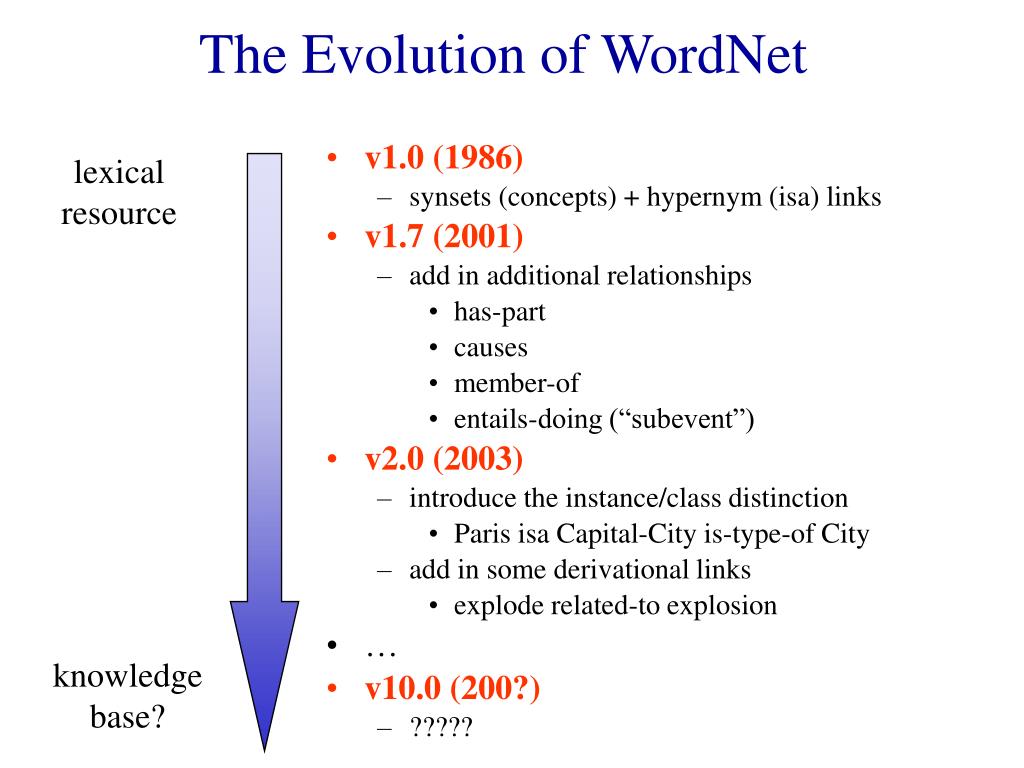 The Evolution of WordNet

lexical resource

knowledge base?

• v1.0 (1986)
  – synsets (concepts) + hypernym (isa) links
• v1.7 (2001)
  – add in additional relationships
    • has-part
    • causes
    • member-of
    • entails-doing (“subevent”)
• v2.0 (2003)
  – introduce the instance/class distinction
    • Paris isa Capital-City is-type-of City
  – add in some derivational links
    • explode related-to explosion
• …
• v10.0 (200?)
  – ?????